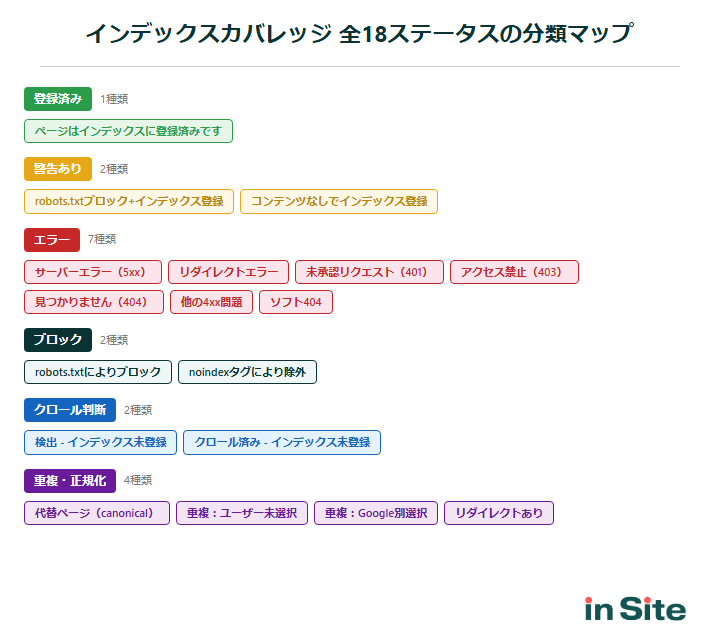 インデックスカバレッジ 全18ステータスの分類マップ

登録済み 1種類

ページはインデックスに登録済みです

警告あり 2種類

robots.txtブロック+インデックス登録
コンテンツなしでインデックス登録

エラー 7種類

サーバーエラー（5xx）
リダイレクトエラー
未承認リクエスト（401）
アクセス禁止（403）
見つかりません（404）
他の4xx問題
ソフト404

ブロック 2種類

robots.txtによりブロック
noindexタグにより除外

クロール判断 2種類

検出 - インデックス未登録
クロール済み - インデックス未登録

重複・正規化 4種類

代替ページ（canonical）
重複：ユーザー未選択
重複：Google別選択
リダイレクトあり

in Site